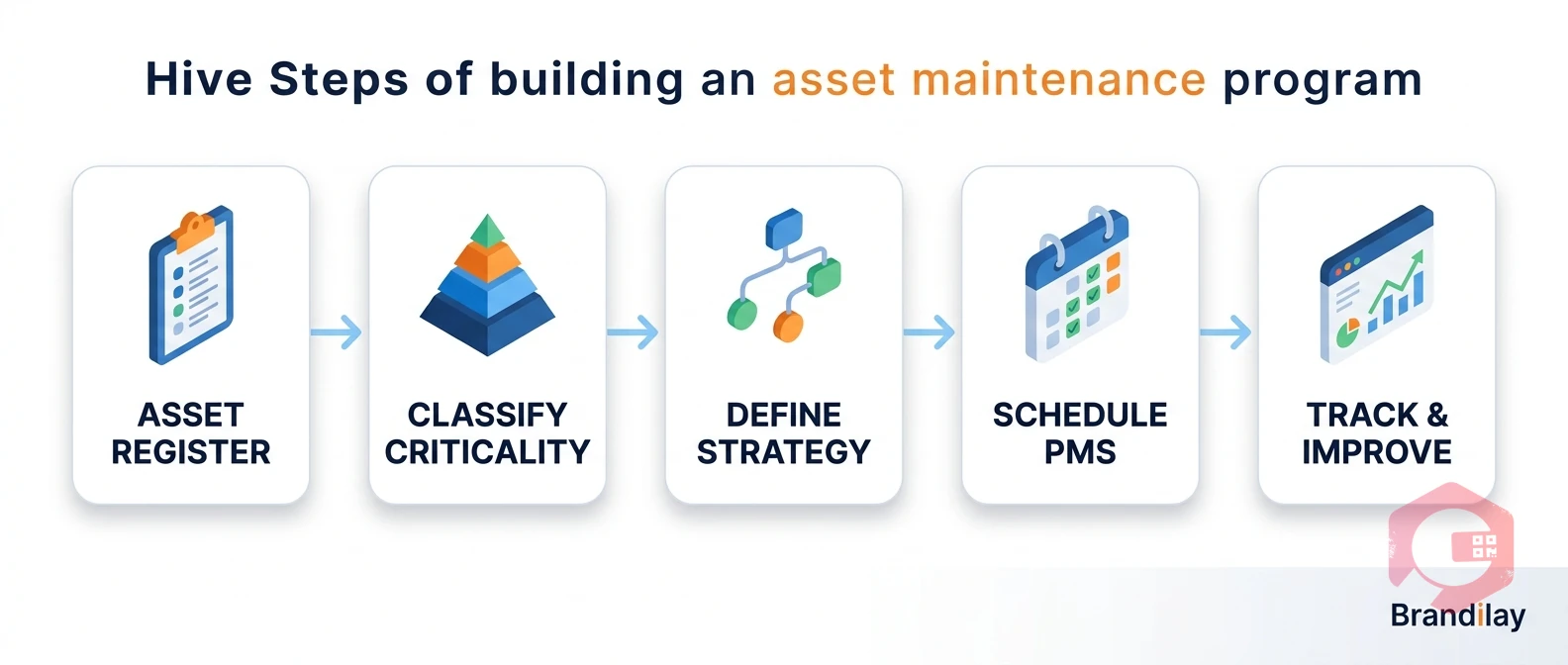 Hive Steps of building an asset maintenance program

ASSET REGISTER

CLASSIFY CRITICALITY

DEFINE STRATEGY

SCHEDULE PMS

TRACK & IMPROVE

Brandilay